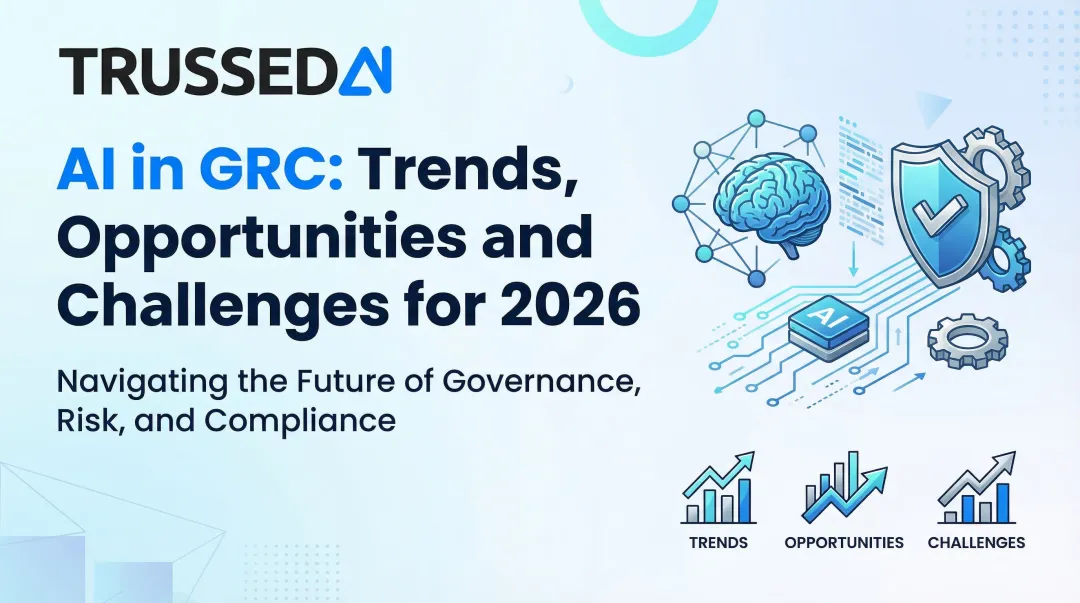 TRUSSEDAI

AI in GRC: Trends, Opportunities and Challenges for 2026

Navigating the Future of Governance, Risk, and Compliance

AI

TRENDS

OPPORTUNITIES

CHALLENGES